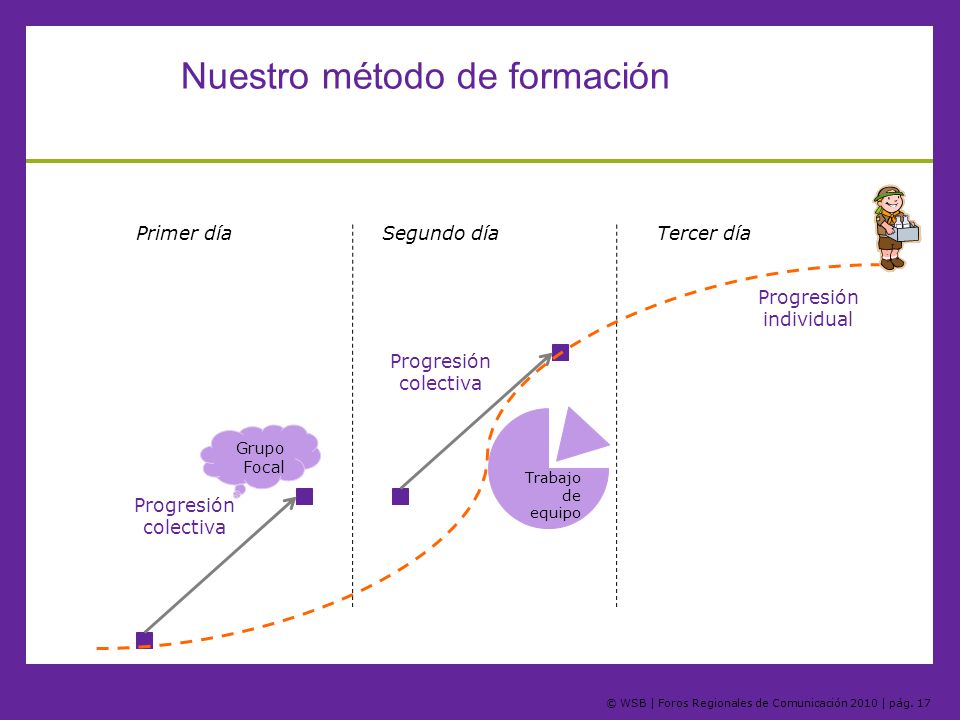 Nuestro método de formación

Primer día

Segundo día

Tercer día

Progresión individual

Progresión colectiva

Grupo Focal

Progresión colectiva

Trabajo de equipo

© WSB | Foros Regionales de Comunicación 2010 | pág. 17